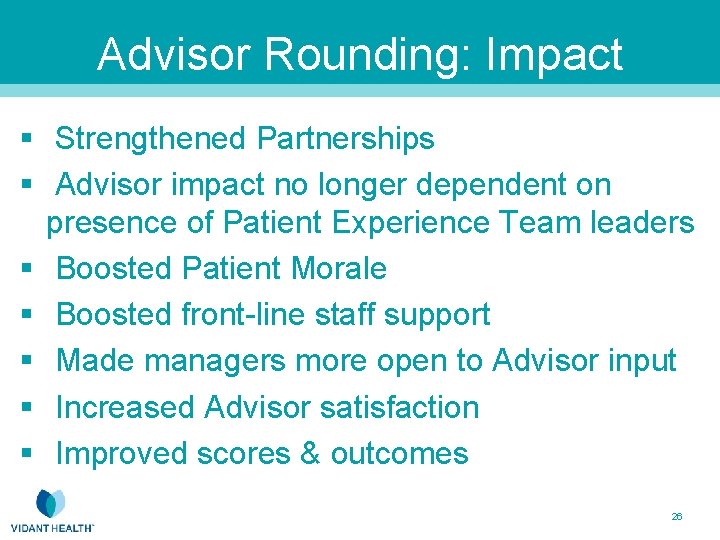 Advisor Rounding: Impact

▪ Strengthened Partnerships
▪ Advisor impact no longer dependent on presence of Patient Experience Team leaders
▪ Boosted Patient Morale
▪ Boosted front-line staff support
▪ Made managers more open to Advisor input
▪ Increased Advisor satisfaction
▪ Improved scores & outcomes

VIDANT HEALTH™

26